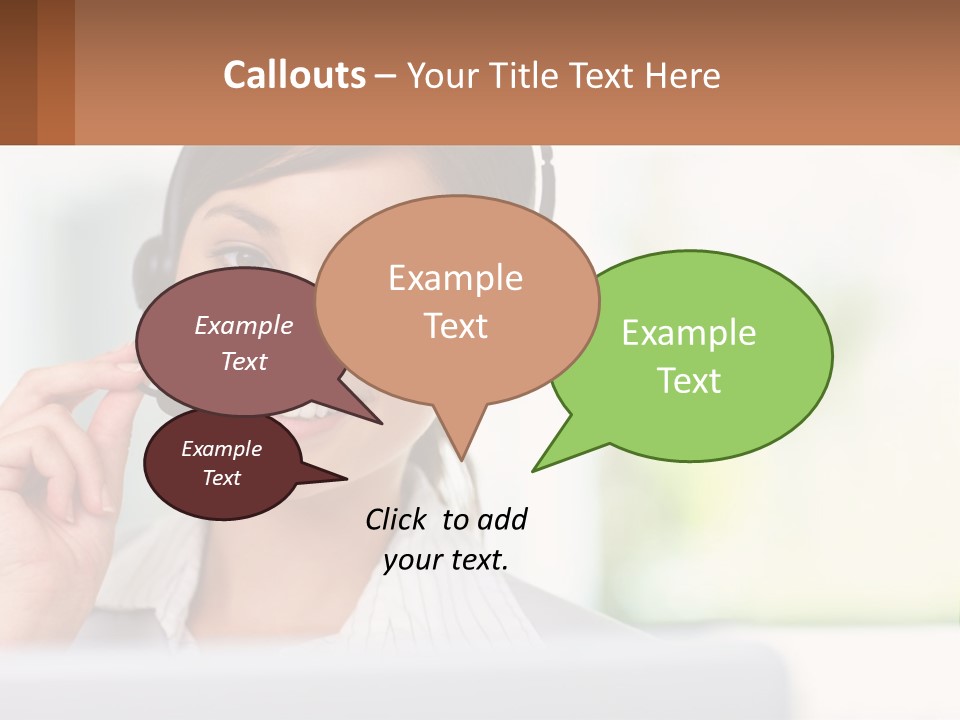 Callouts – Your Title Text Here

Example Text

Example Text

Example Text

Example Text

Click to add your text.